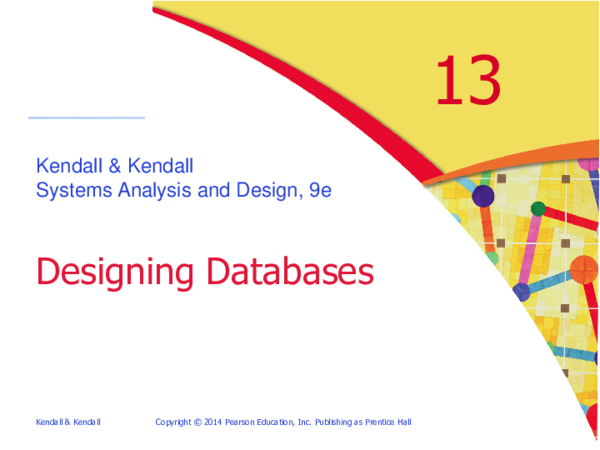 13

Kendall & Kendall
Systems Analysis and Design, 9e

Designing Databases

Kendall & Kendall

Copyright © 2014 Pearson Education, Inc. Publishing as Prentice Hall